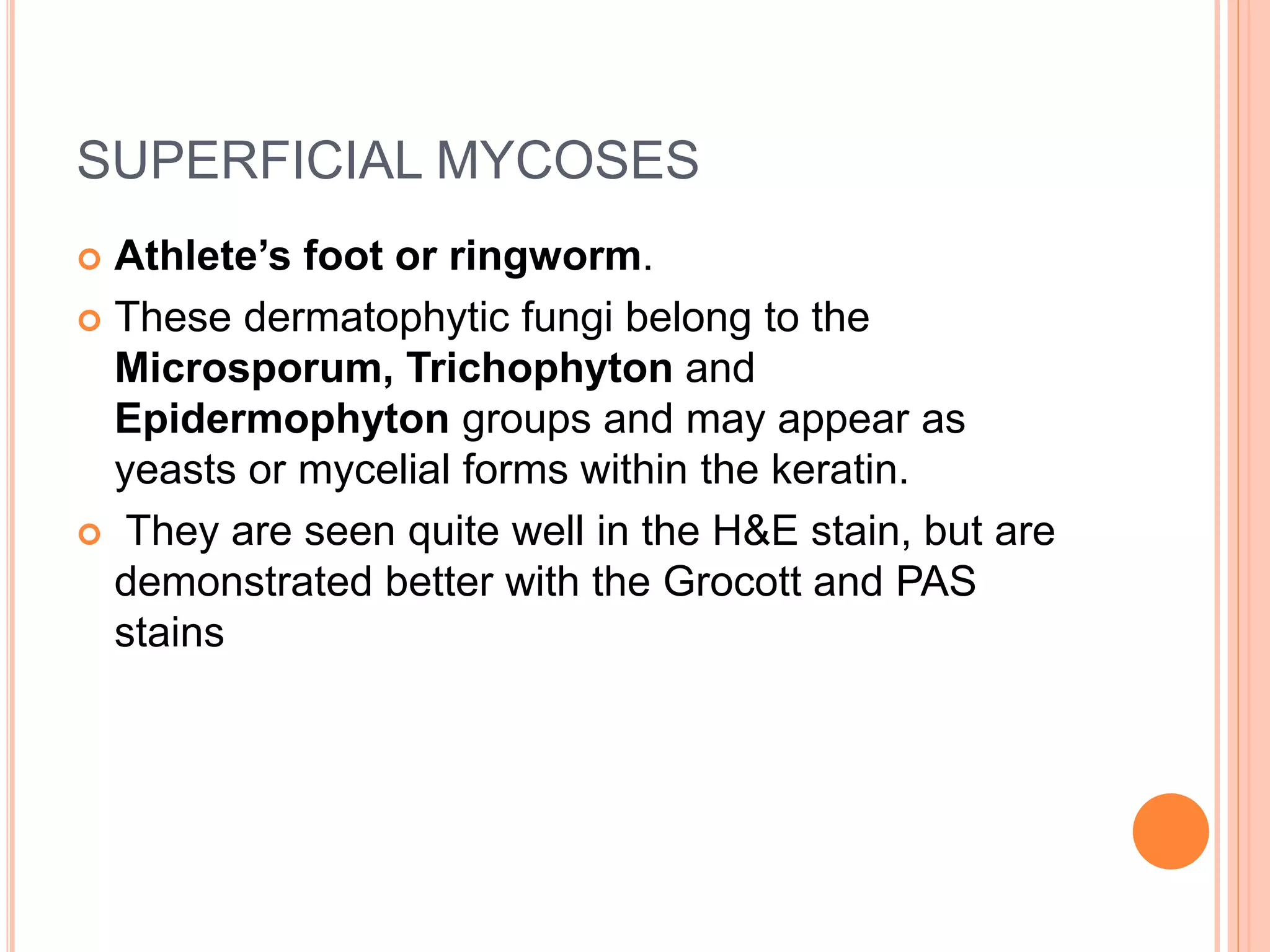 SUPERFICIAL MYCOSES

Athlete’s foot or ringworm.

These dermatophytic fungi belong to the Microsporum, Trichophyton and Epidermophyton groups and may appear as yeasts or mycelial forms within the keratin.

They are seen quite well in the H&E stain, but are demonstrated better with the Grocott and PAS stains